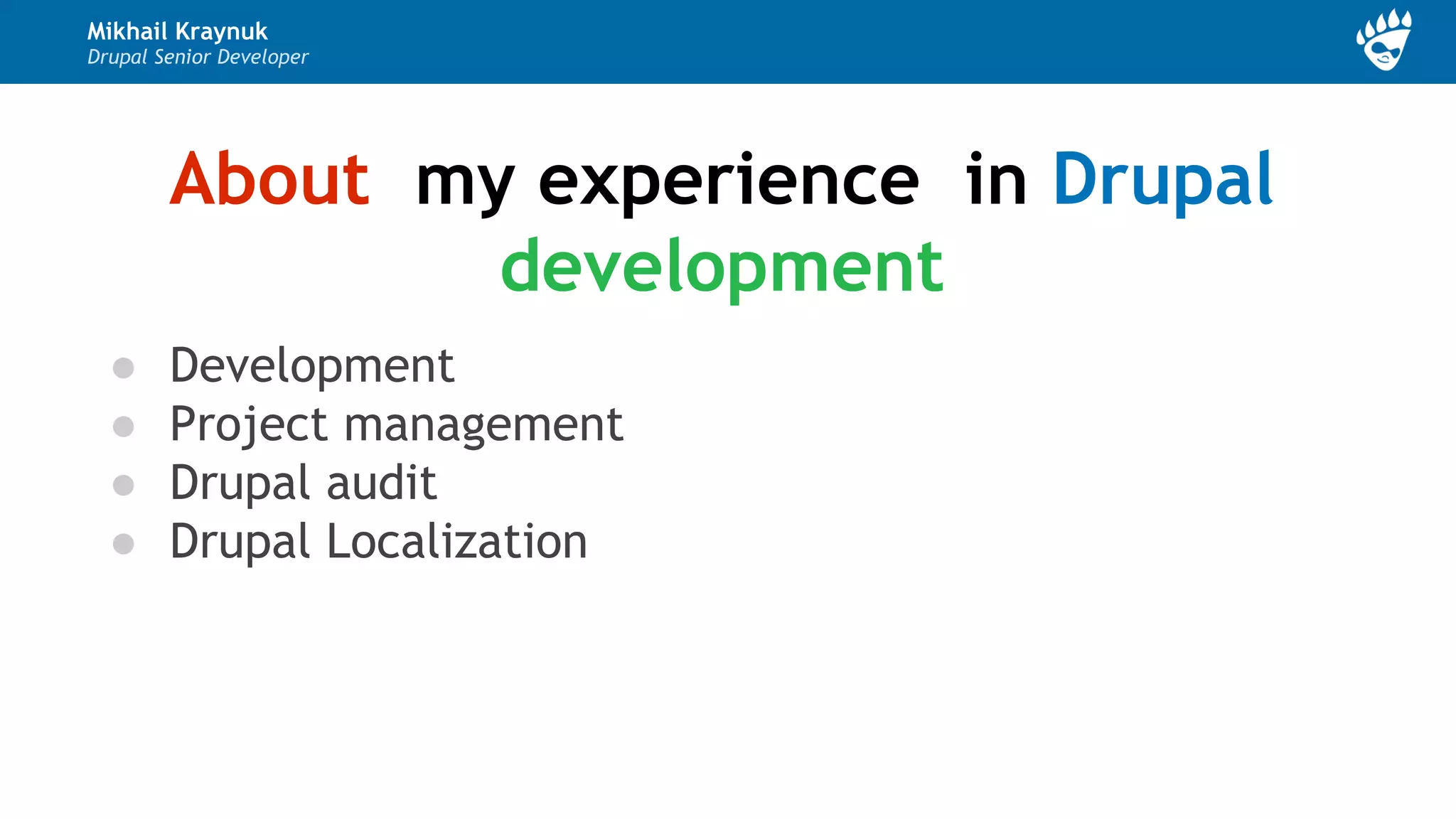 Mikhail Kraynuk
Drupal Senior Developer

About my experience in Drupal development

- Development
- Project management
- Drupal audit
- Drupal Localization